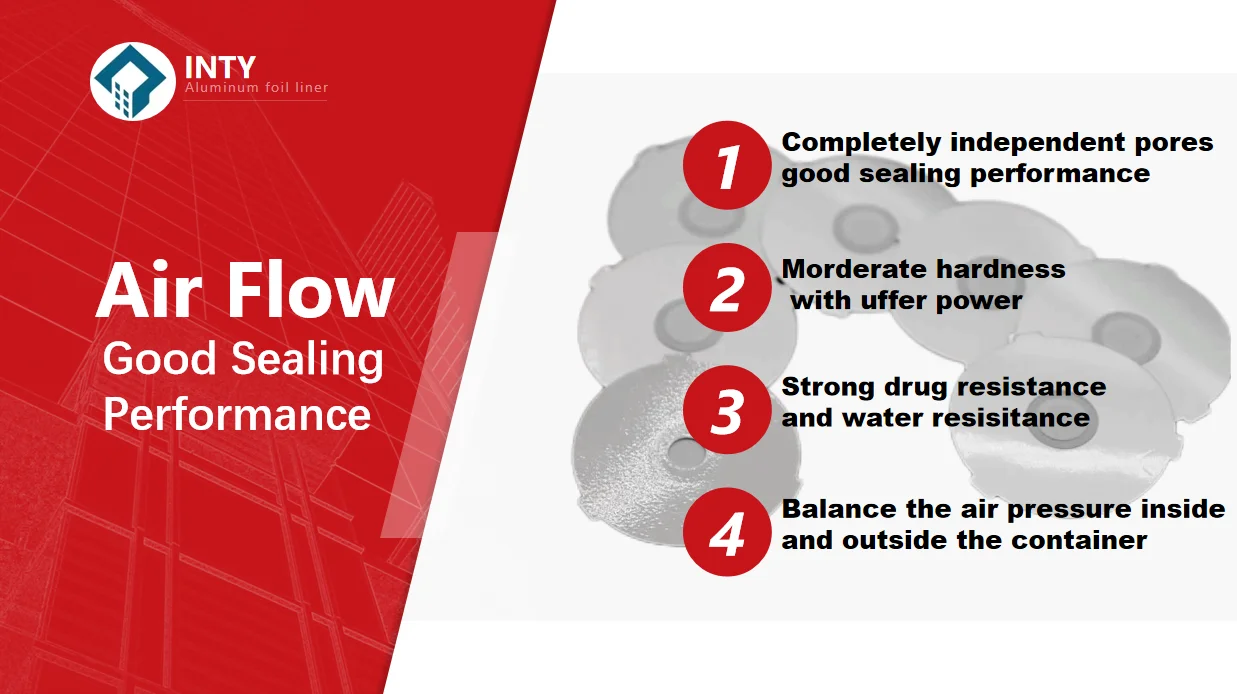 INTY
Aluminum foil liner

Air Flow
Good Sealing Performance

1 Completely independent pores good sealing performance

2 Morderate hardness with uffer power

3 Strong drug resistance and water resisitance

4 Balance the air pressure inside and outside the container